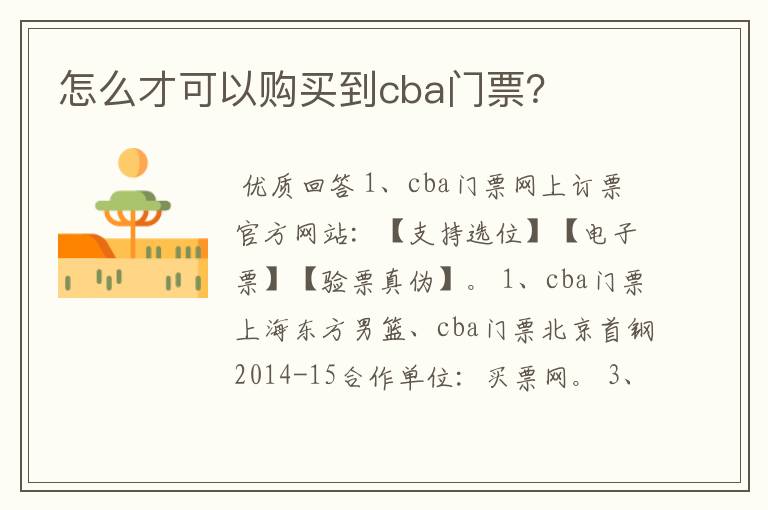 怎么才可以购买到cba门票?

优质回答1、cba门票网上订票官方网站:【支持选位】【电子票】【验票真伪】。1、cba门票上海东方男篮、cba门票北京首钢2014-15合作单位:买票网。3、